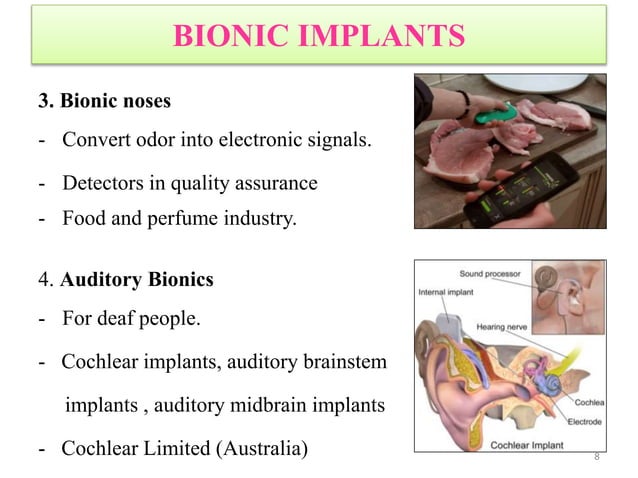 BIONIC IMPLANTS

3. Bionic noses

- Convert odor into electronic signals.

- Detectors in quality assurance

- Food and perfume industry.

4. Auditory Bionics

- For deaf people.

- Cochlear implants, auditory brainstem implants , auditory midbrain implants

- Cochlear Limited (Australia)

Sound processor

Internal implant

Hearing nerve

Cochlea

Electrode

Cochlear Implant

8